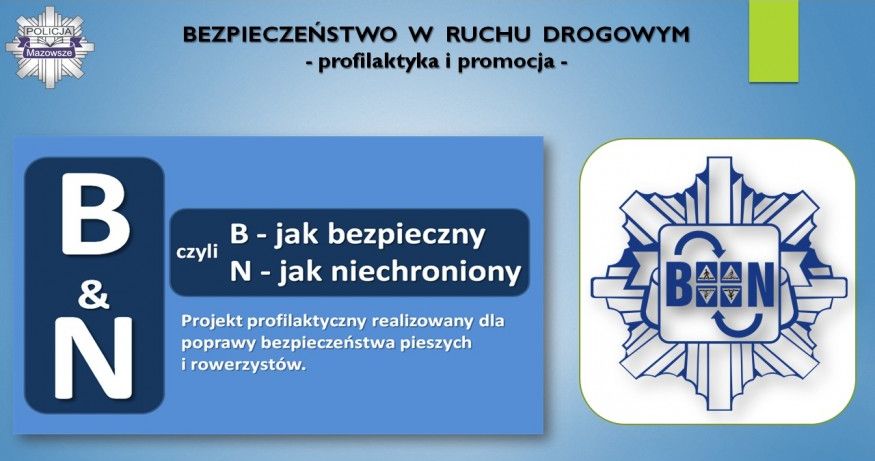 POLICJA
Mazowsze

BEZPIECZEŃSTWO W RUCHU DROGOWYM
- profilaktyka i promocja -

B
&
N

czyli B - jak bezpieczny
N - jak niechroniony

Projekt profilaktyczny realizowany dla poprawy bezpieczeństwa pieszych i rowerzystów.

B N